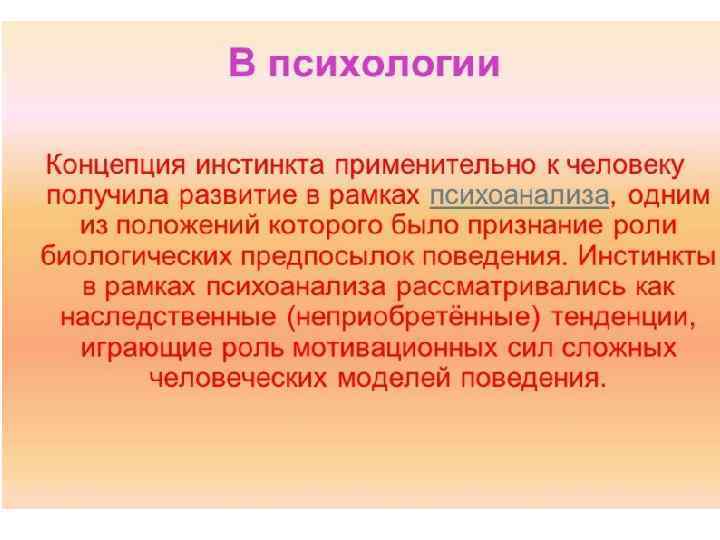 В психологии

Концепция инстинкта применительно к человеку получила развитие в рамках психоанализа, одним из положений которого было признание роли биологических предпосылок поведения. Инстинкты в рамках психоанализа рассматривались как наследственные (неприобретённые) тенденции, играющие роль мотивационных сил сложных человеческих моделей поведения.